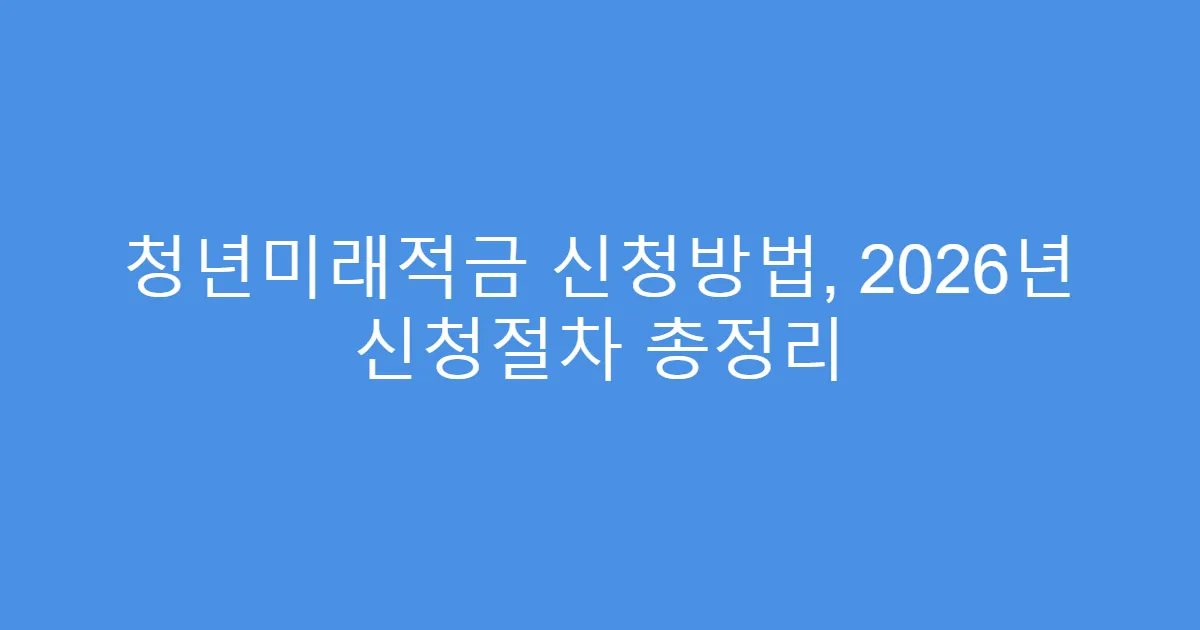 청년미래적금 신청방법, 2026년 신청절차 총정리